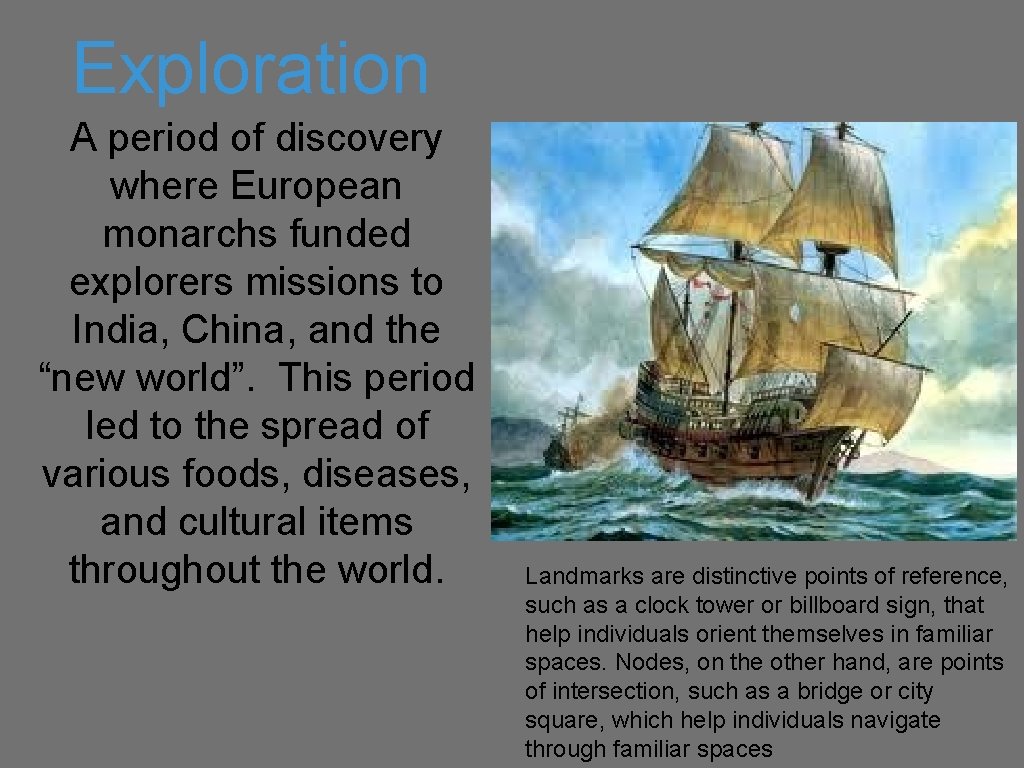 Exploration

A period of discovery where European monarchs funded explorers missions to India, China, and the “new world”. This period led to the spread of various foods, diseases, and cultural items throughout the world.

Landmarks are distinctive points of reference, such as a clock tower or billboard sign, that help individuals orient themselves in familiar spaces. Nodes, on the other hand, are points of intersection, such as a bridge or city square, which help individuals navigate through familiar spaces